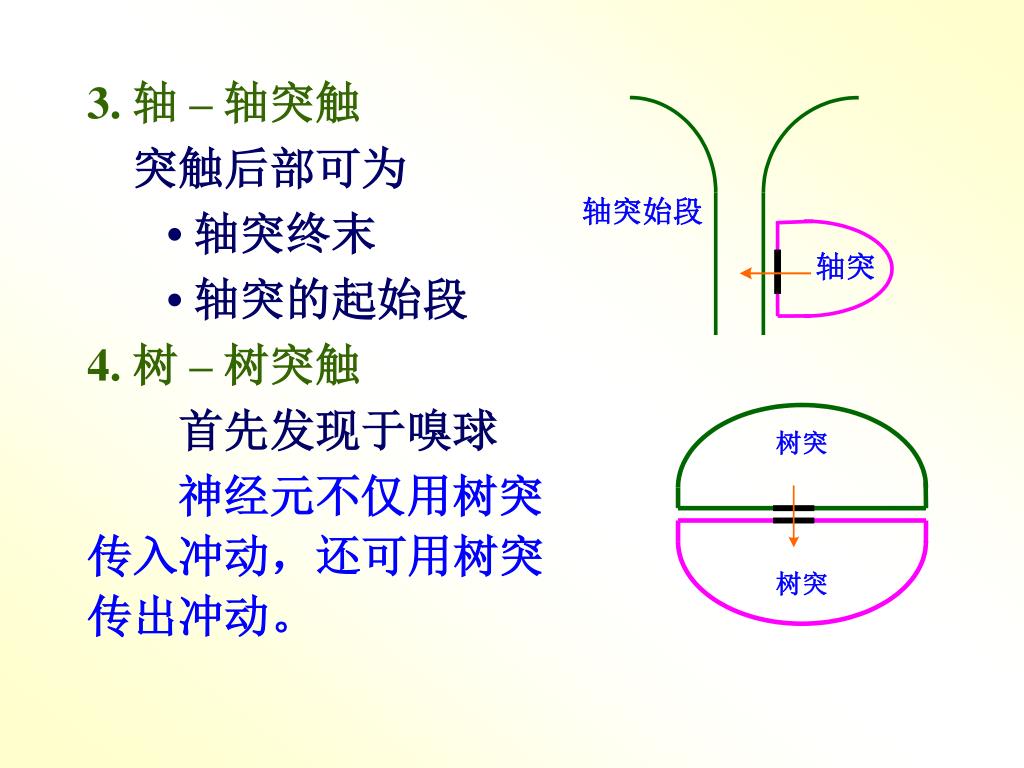 3. 轴 – 轴突触

突触后部可为

• 轴突终末

• 轴突的起始段

4. 树 – 树突触

首先发现于嗅球

神经元不仅用树突传入冲动，还可用树突传出冲动。

轴突始段

轴突

树突

树突